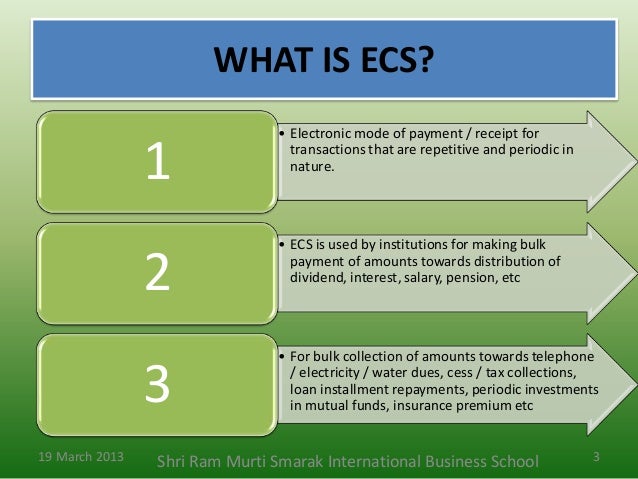 WHAT IS ECS?

1

• Electronic mode of payment / receipt for transactions that are repetitive and periodic in nature.

2

• ECS is used by institutions for making bulk payment of amounts towards distribution of dividend, interest, salary, pension, etc

3

• For bulk collection of amounts towards telephone / electricity / water dues, cess / tax collections, loan installment repayments, periodic investments in mutual funds, insurance premium etc

19 March 2013

Shri Ram Murti Smarak International Business School

3